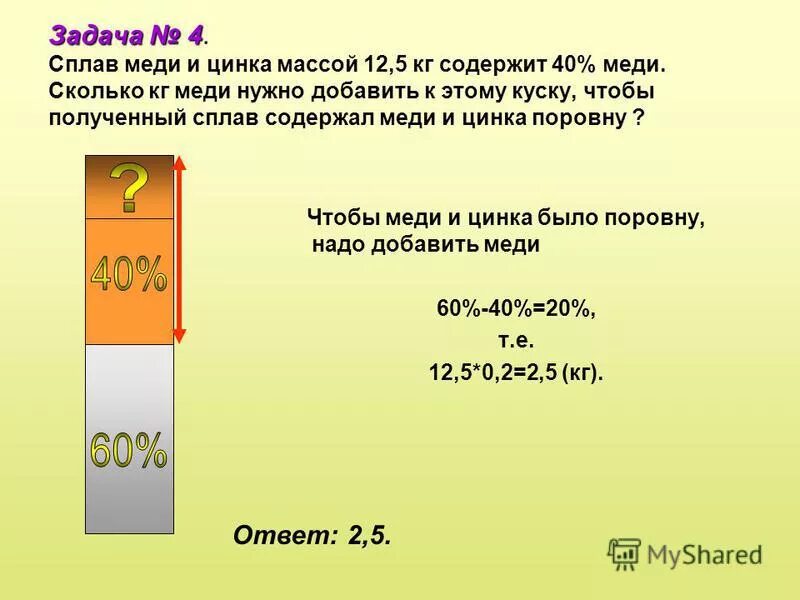 Задача № 4.
Сплав меди и цинка массой 12,5 кг содержит 40% меди. Сколько кг меди нужно добавить к этому куску, чтобы полученный сплав содержал меди и цинка поровну ?

?
40%
60%

Чтобы меди и цинка было поровну, надо добавить меди

60%-40%=20%,
т.е.
12,5*0,2=2,5 (кг).

Ответ: 2,5.

MyShared